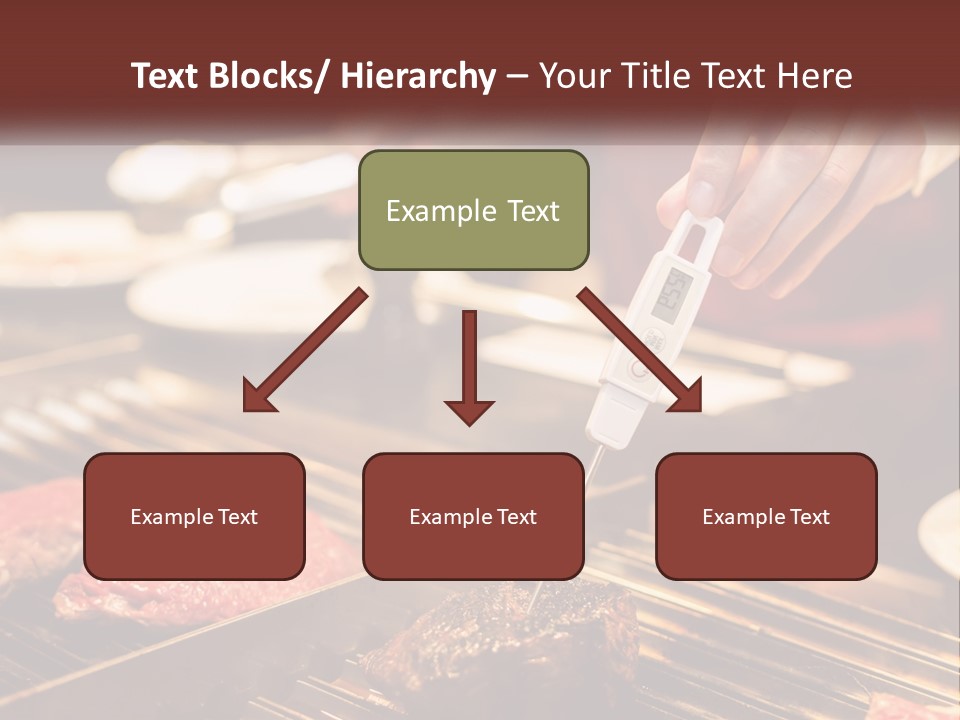 Text Blocks/ Hierarchy – Your Title Text Here

Example Text

Example Text

Example Text

Example Text